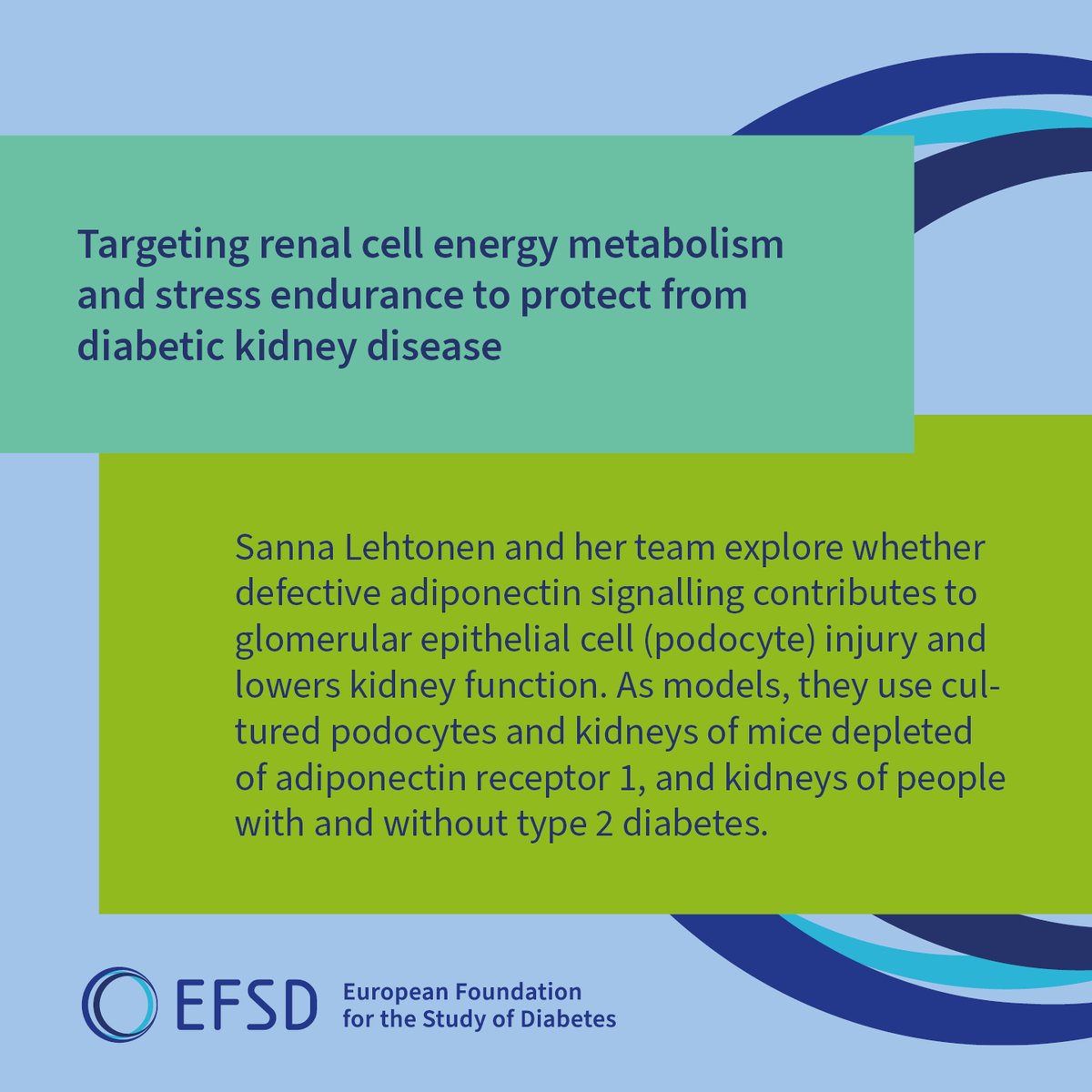 Targeting renal cell energy metabolism and stress endurance to protect from diabetic kidney disease

Sanna Lehtonen and her team explore whether defective adiponectin signalling contributes to glomerular epithelial cell (podocyte) injury and lowers kidney function. As models, they use cultured podocytes and kidneys of mice depleted of adiponectin receptor 1, and kidneys of people with and without type 2 diabetes.

EFSD European Foundation for the Study of Diabetes